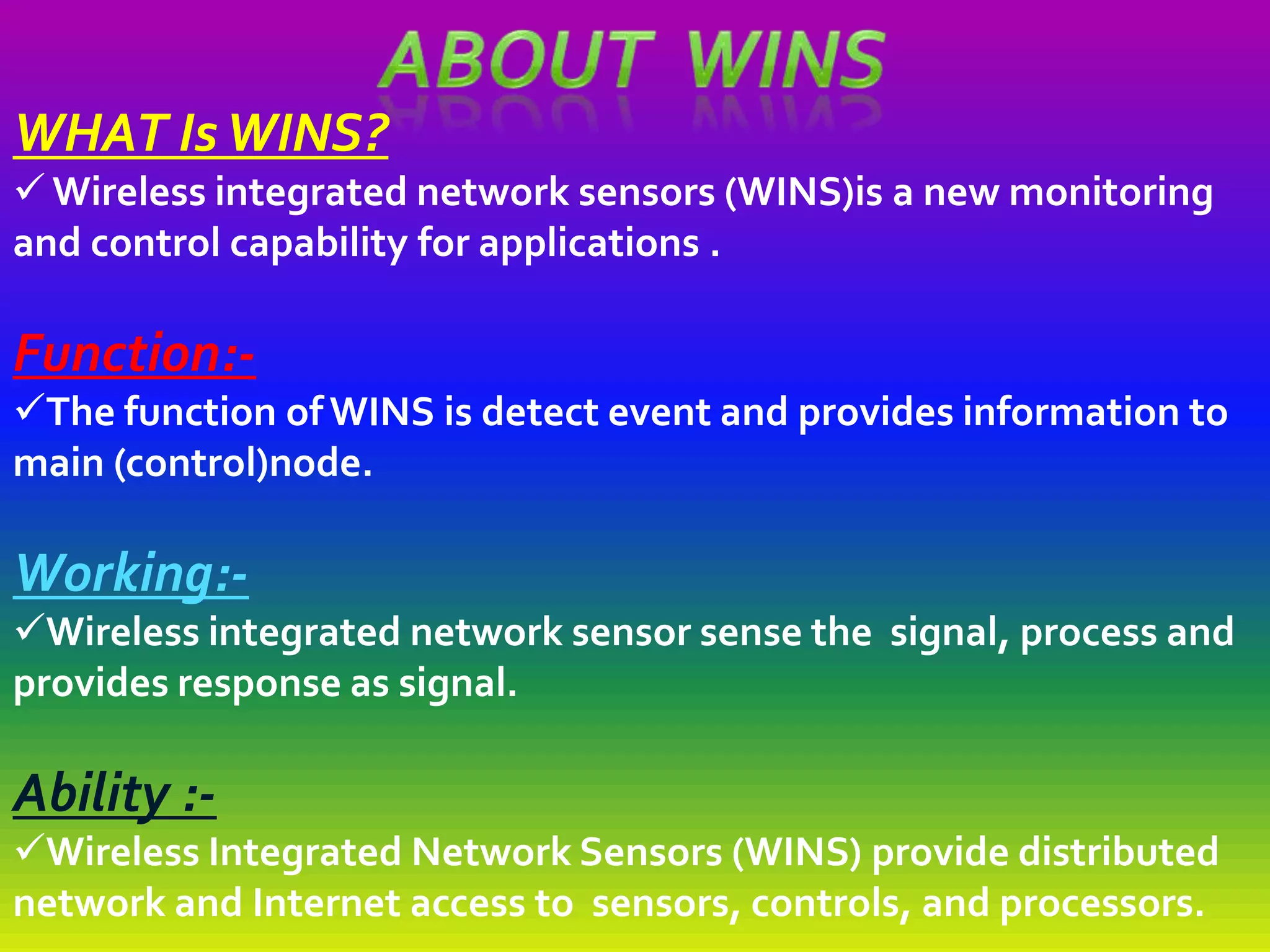 ABOUT WINS

WHAT Is WINS?

✓ Wireless integrated network sensors (WINS)is a new monitoring and control capability for applications .

Function:-

✓The function of WINS is detect event and provides information to main (control)node.

Working:-

✓Wireless integrated network sensor sense the signal, process and provides response as signal.

Ability :-

✓Wireless Integrated Network Sensors (WINS) provide distributed network and Internet access to sensors, controls, and processors.